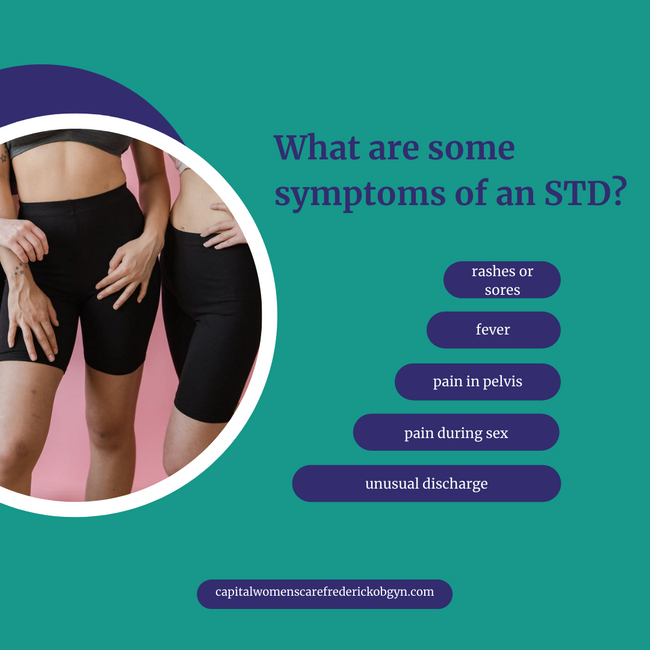 What are some symptoms of an STD?

rashes or sores

fever

pain in pelvis

pain during sex

unusual discharge

capitalwomenscarefrederickobgyn.com